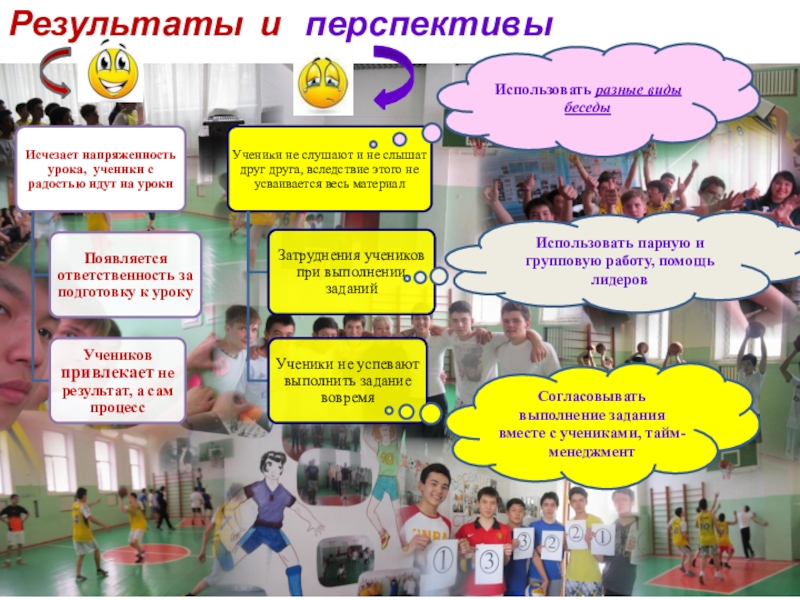 Результаты и перспективы

Исчезает напряженность урока, ученики с радостью идут на уроки

Появляется ответственность за подготовку к уроку

Учеников привлекает не результат, а сам процесс

Ученики не слушают и не слышат друг друга, вследствие этого не усваивается весь материал

Затруднения учеников при выполнении заданий

Ученики не успевают выполнить задание вовремя

Использовать разные виды беседы

Использовать парную и групповую работу, помощь лидеров

Согласовывать выполнение задания вместе с учениками, тайм-менеджмент

1 3 3 2 2 1